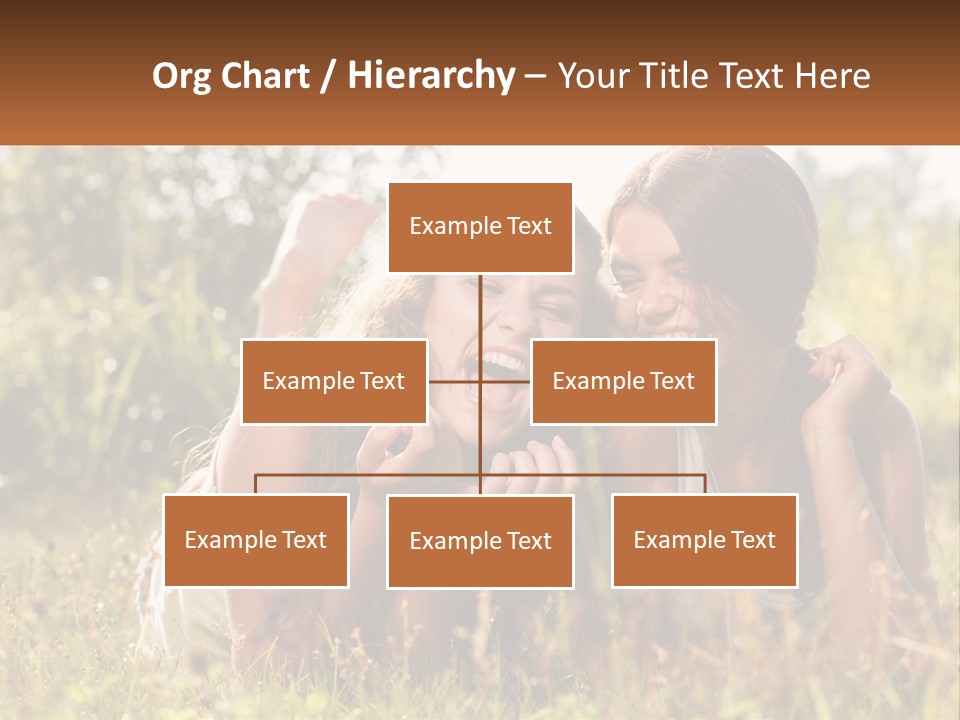 Org Chart / Hierarchy – Your Title Text Here

Example Text

Example Text

Example Text

Example Text

Example Text

Example Text